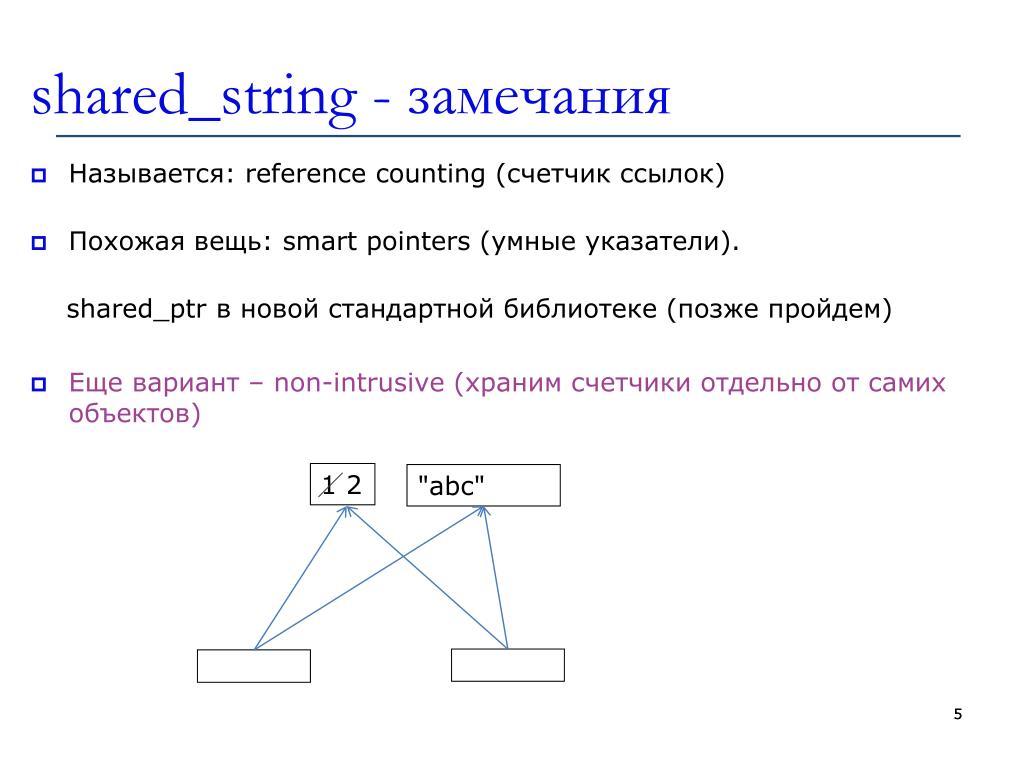 shared_string - замечания

Называется: reference counting (счетчик ссылок)

Похожая вещь: smart pointers (умные указатели).

shared_ptr в новой стандартной библиотеке (позже пройдем)

Еще вариант – non-intrusive (храним счетчики отдельно от самих объектов)

1 2

"abc"

5